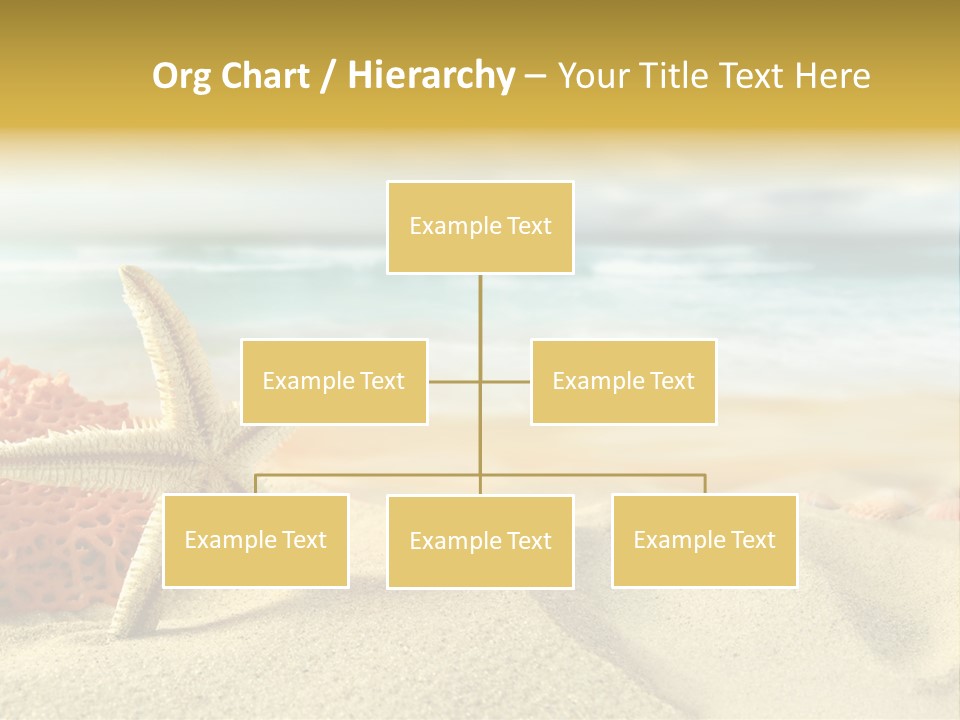 Org Chart / Hierarchy – Your Title Text Here

Example Text

Example Text

Example Text

Example Text

Example Text

Example Text